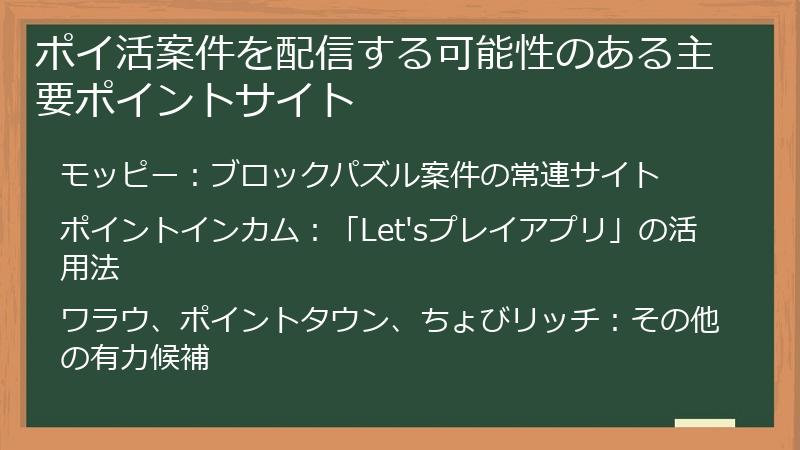 ポイ活案件を配信する可能性のある主要ポイントサイト

モッピー：ブロックパズル案件の常連サイト

ポイントインカム：「Let'sプレイアプリ」の活用法

ワラウ、ポイントタウン、ちょびリッチ：その他の有力候補